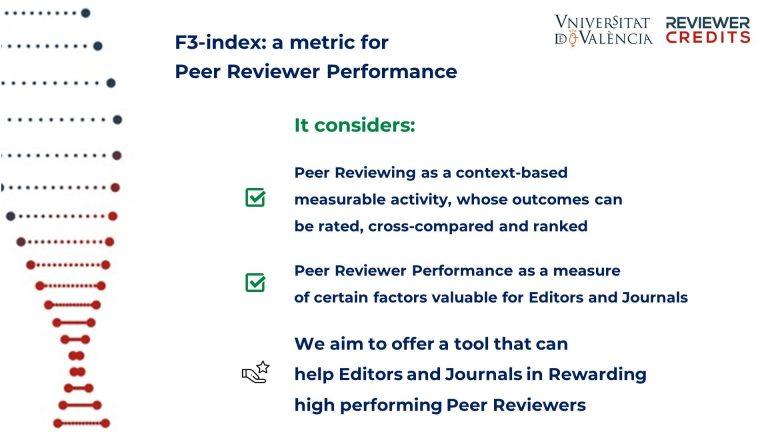 VNIVERSITAT DE VALÈNCIA

REVIEWER CREDITS

F3-index: a metric for Peer Reviewer Performance

It considers:

Peer Reviewing as a context-based measurable activity, whose outcomes can be rated, cross-compared and ranked

Peer Reviewer Performance as a measure of certain factors valuable for Editors and Journals

We aim to offer a tool that can help Editors and Journals in Rewarding high performing Peer Reviewers